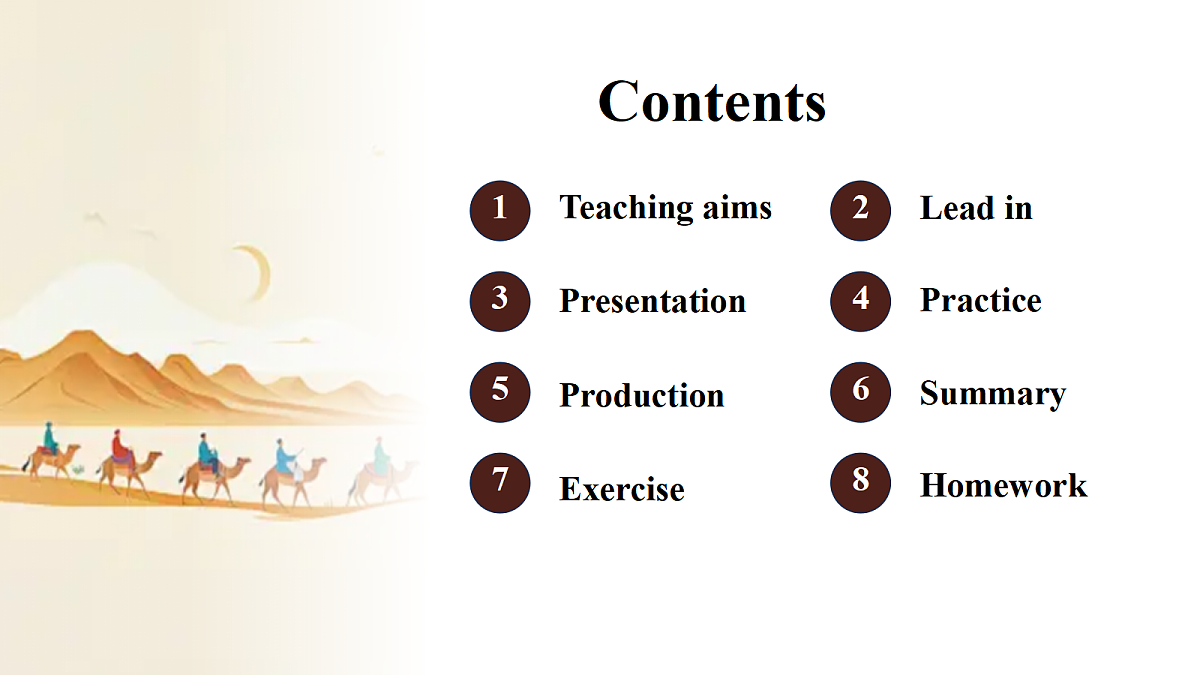 Contents

1 Teaching aims
2 Lead in
3 Presentation
4 Practice
5 Production
6 Summary
7 Exercise
8 Homework